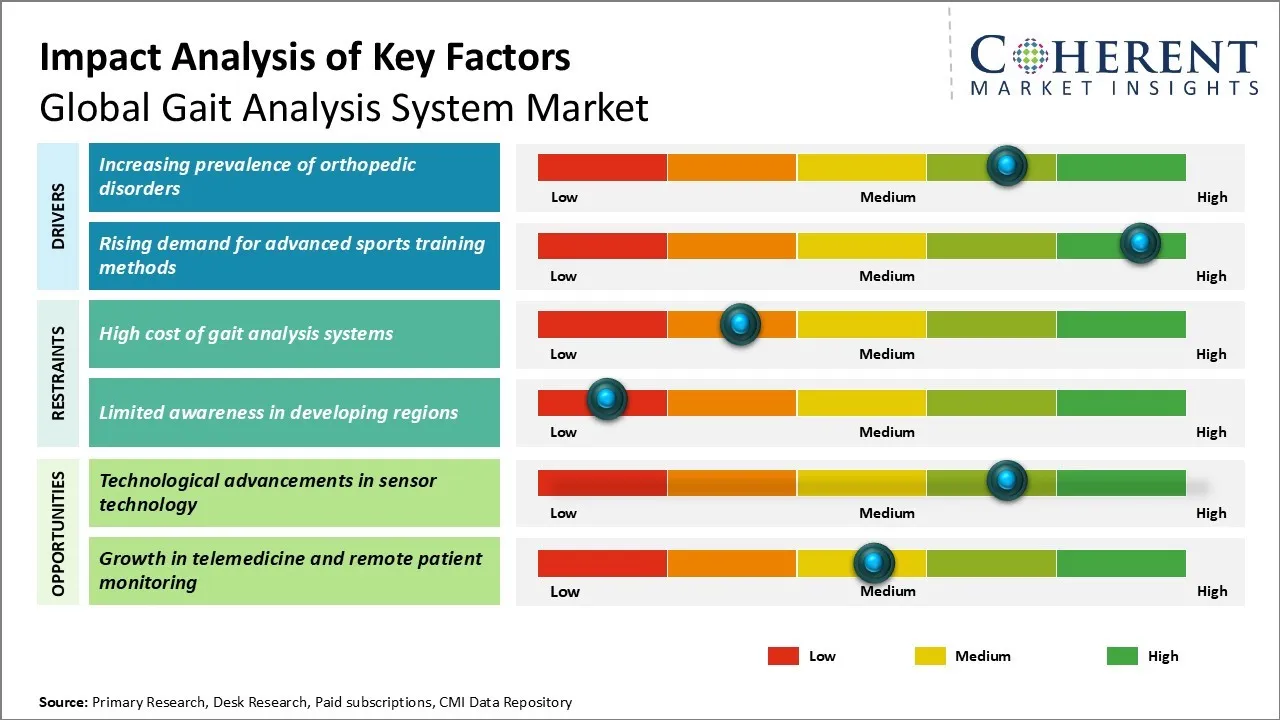 Impact Analysis of Key Factors
Global Gait Analysis System Market

COHERENT
MARKET INSIGHTS

DRIVERS

Increasing prevalence of orthopedic disorders

Low Medium High

Rising demand for advanced sports training methods

Low Medium High

RESTRAINTS

High cost of gait analysis systems

Low Medium High

Limited awareness in developing regions

Low Medium High

OPPORTUNITIES

Technological advancements in sensor technology

Low Medium High

Growth in telemedicine and remote patient monitoring

Low Medium High

Low Medium High

Source: Primary Research, Desk Research, Paid subscriptions, CMI Data Repository